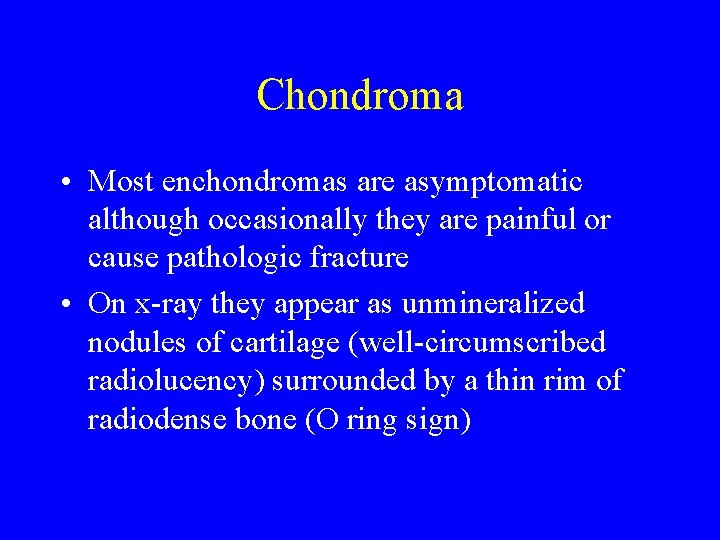 Chondroma

• Most enchondromas are asymptomatic although occasionally they are painful or cause pathologic fracture
• On x-ray they appear as unmineralized nodules of cartilage (well-circumscribed radiolucency) surrounded by a thin rim of radiodense bone (O ring sign)